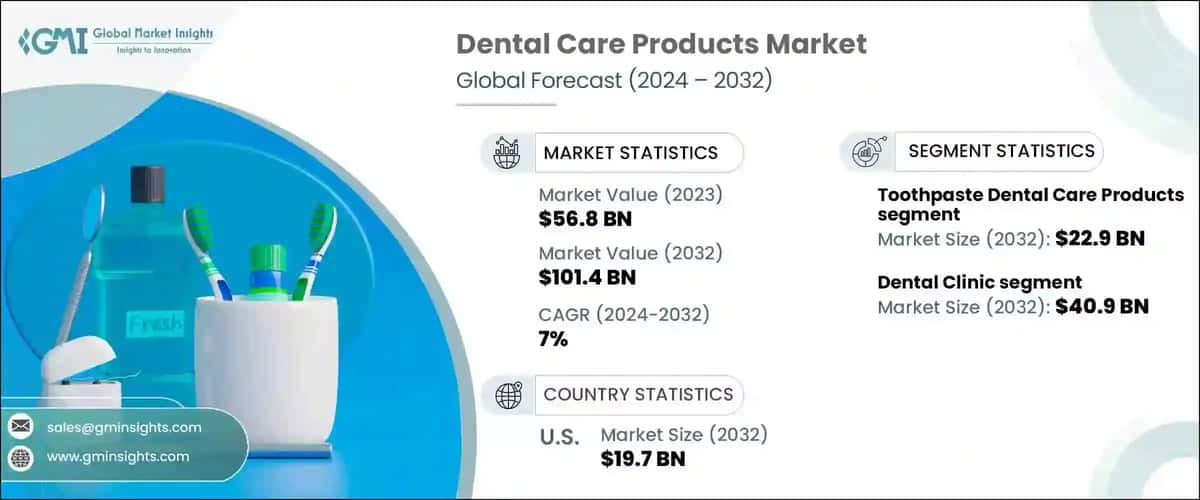 GMI Global Market Insights
Insights to Innovation

Dental Care Products Market
Global Forecast (2024 – 2032)

MARKET STATISTICS

Market Value (2023)
$56.8 BN

Market Value (2032)
$101.4 BN

CAGR (2024-2032)
7%

COUNTRY STATISTICS

U.S. Market Size (2032)
$19.7 BN

SEGMENT STATISTICS

Toothpaste Dental Care Products segment
Market Size (2032): $22.9 BN

Dental Clinic segment
Market Size (2032): $40.9 BN

Fresh

sales@gminsights.com
www.gminsights.com